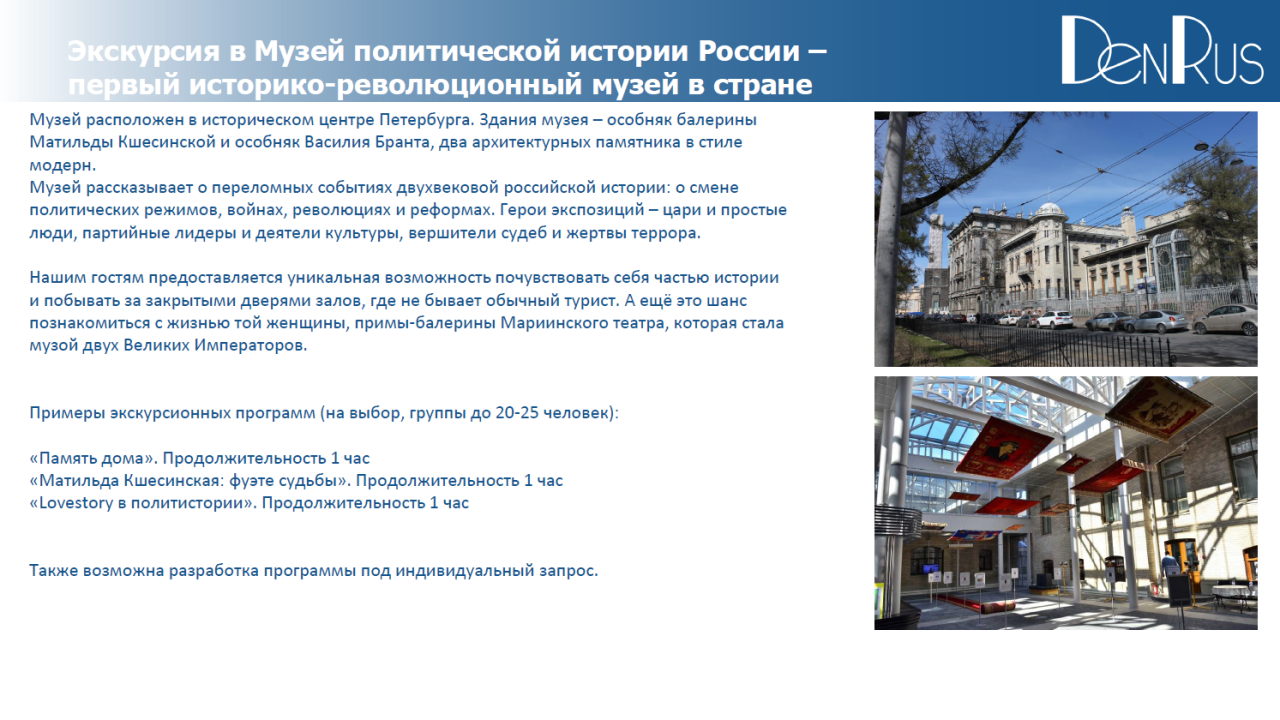 Экскурсия в Музей политической истории России – первый историко-революционный музей в стране

DenRus

Музей расположен в историческом центре Петербурга. Здания музея – особняк балерины Матильды Кшесинской и особняк Василия Бранта, два архитектурных памятника в стиле модерн.
Музей рассказывает о переломных событиях двухвековой российской истории: о смене политических режимов, войнах, революциях и реформах. Герои экспозиций – цари и простые люди, партийные лидеры и деятели культуры, вершители судеб и жертвы террора.

Нашим гостям предоставляется уникальная возможность почувствовать себя частью истории и побывать за закрытыми дверями залов, где не бывает обычный турист. А ещё это шанс познакомиться с жизнью той женщины, примы-балерины Мариинского театра, которая стала музой двух Великих Императоров.

Примеры экскурсионных программ (на выбор, группы до 20-25 человек):

«Память дома». Продолжительность 1 час
«Матильда Кшесинская: фуэте судьбы». Продолжительность 1 час
«Lovestory в политистории». Продолжительность 1 час

Также возможна разработка программы под индивидуальный запрос.